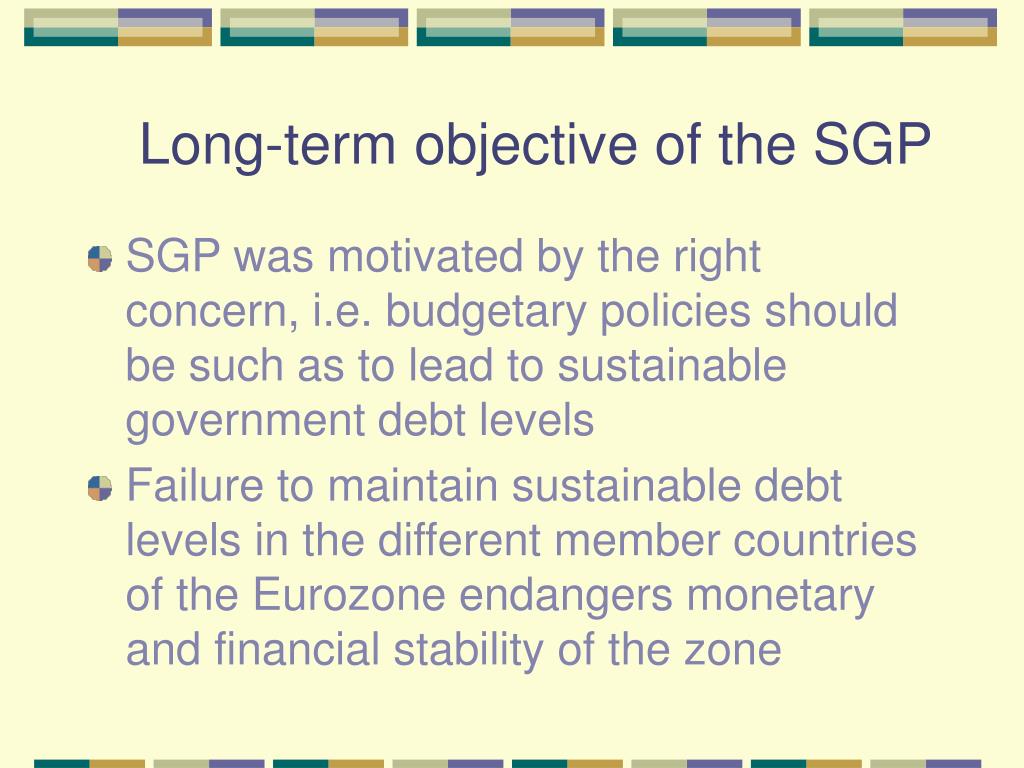 Long-term objective of the SGP

SGP was motivated by the right concern, i.e. budgetary policies should be such as to lead to sustainable government debt levels

Failure to maintain sustainable debt levels in the different member countries of the Eurozone endangers monetary and financial stability of the zone